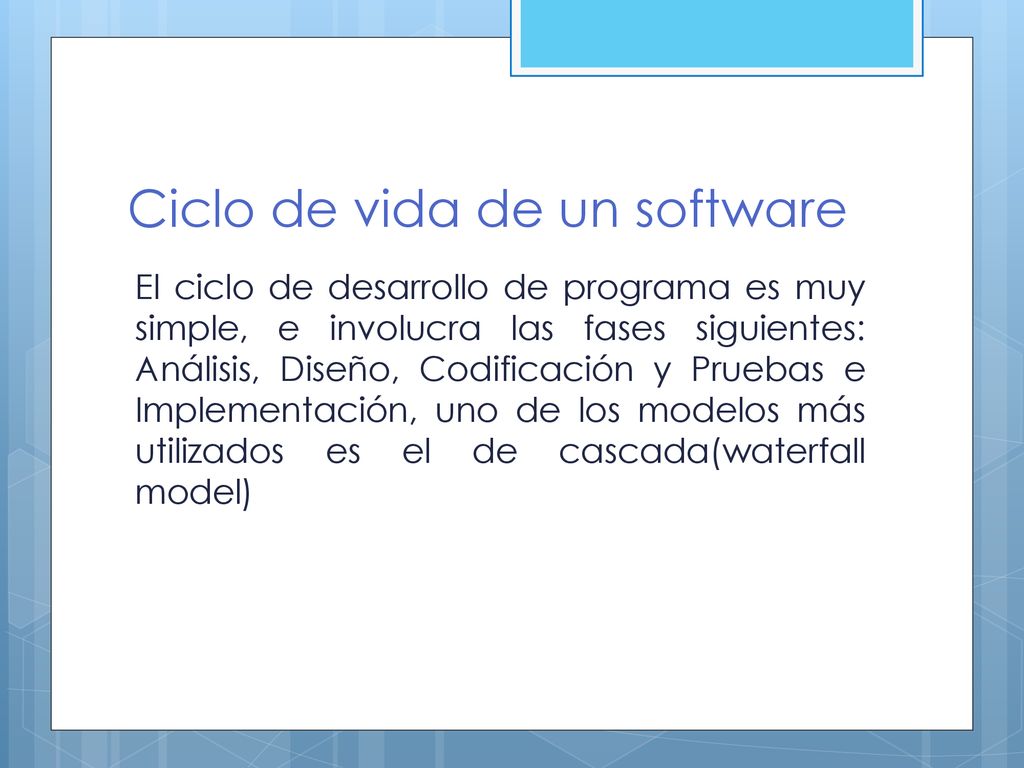 Ciclo de vida de un software

El ciclo de desarrollo de programa es muy simple, e involucra las fases siguientes: Análisis, Diseño, Codificación y Pruebas e Implementación, uno de los modelos más utilizados es el de cascada(waterfall model)